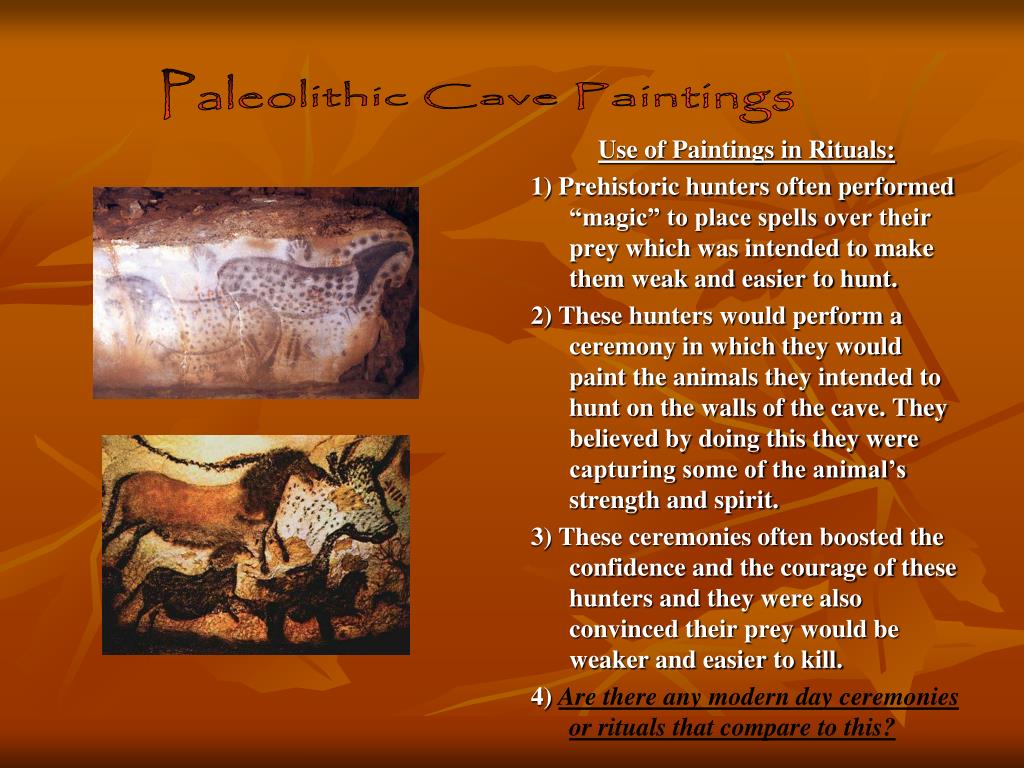 Paleolithic Cave Paintings

Use of Paintings in Rituals:

1) Prehistoric hunters often performed “magic” to place spells over their prey which was intended to make them weak and easier to hunt.

2) These hunters would perform a ceremony in which they would paint the animals they intended to hunt on the walls of the cave. They believed by doing this they were capturing some of the animal’s strength and spirit.

3) These ceremonies often boosted the confidence and the courage of these hunters and they were also convinced their prey would be weaker and easier to kill.

4) Are there any modern day ceremonies or rituals that compare to this?